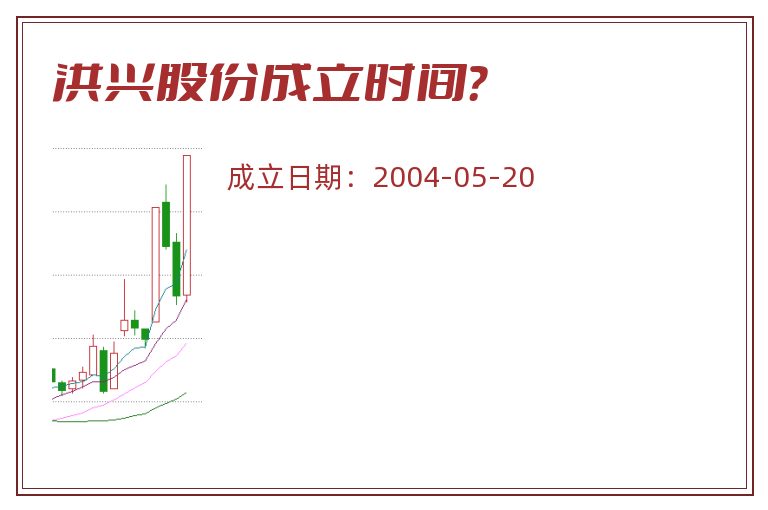 洪兴股份成立时间?

成立日期：2004-05-20